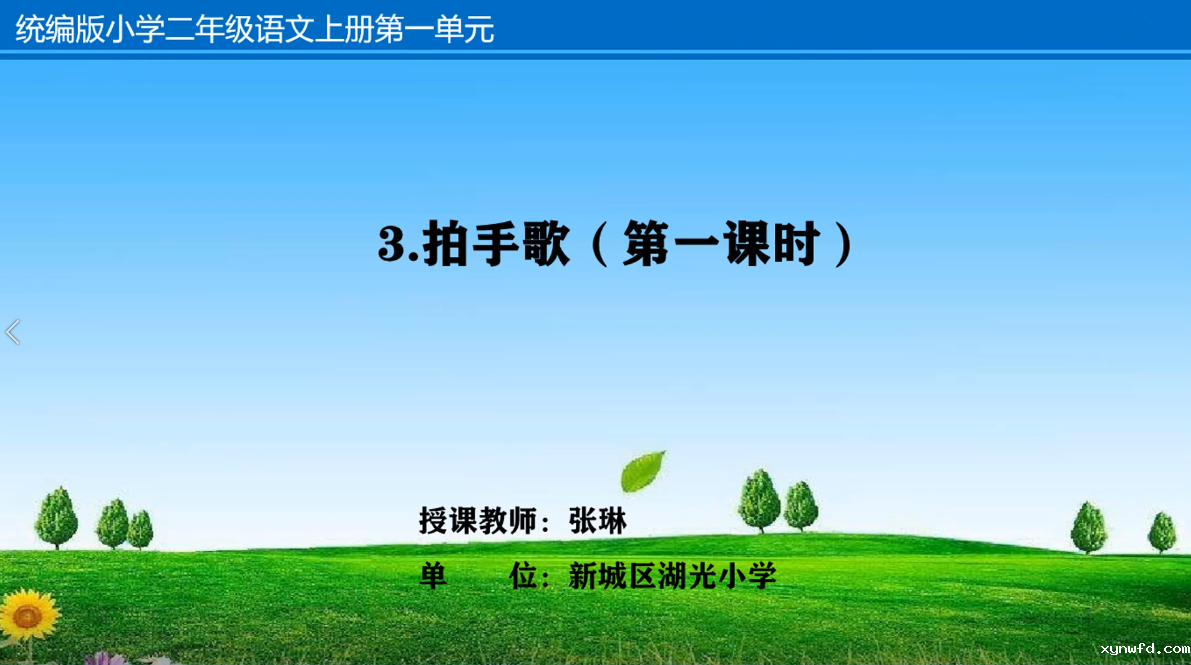 统编版小学二年级语文上册第一单元

3.拍手歌（第一课时）

授课教师：张琳

单　　位：新城区湖光小学

xynwfd.com